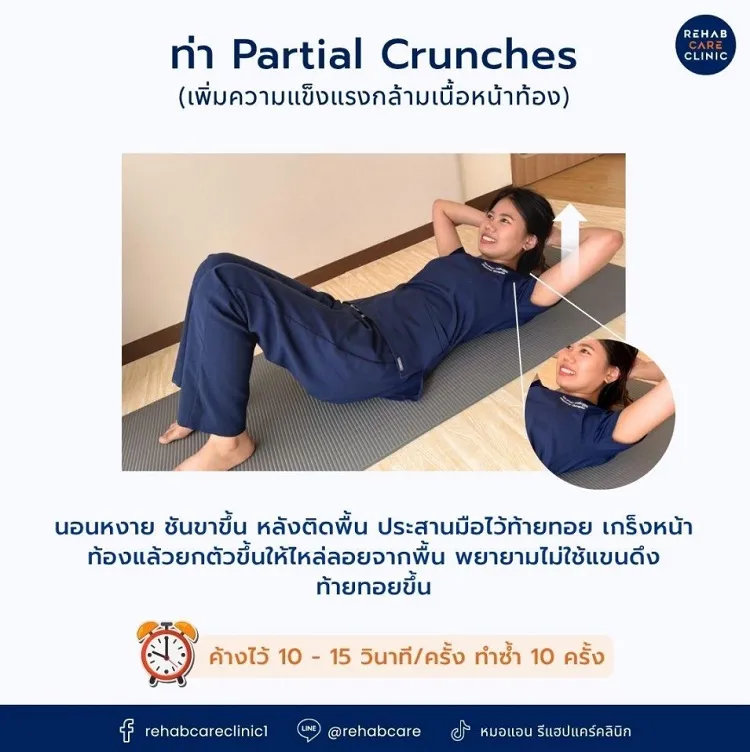 REHAB CARE CLINIC

ท่า Partial Crunches
(เพิ่มความแข็งแรงกล้ามเนื้อหน้าท้อง)

นอนหงาย ชันขาขึ้น หลังติดพื้น ประสานมือไว้ท้ายทอย เกร็งหน้าท้องแล้วยกตัวขึ้นให้ไหล่ลอยจากพื้น พยายามไม่ใช้แขนดึงท้ายทอยขึ้น

ค้างไว้ 10 - 15 วินาที/ครั้ง ทำซ้ำ 10 ครั้ง

rehabcareclinic1 LINE @rehabcare หมอแอน รีแฮปแคร์คลินิก